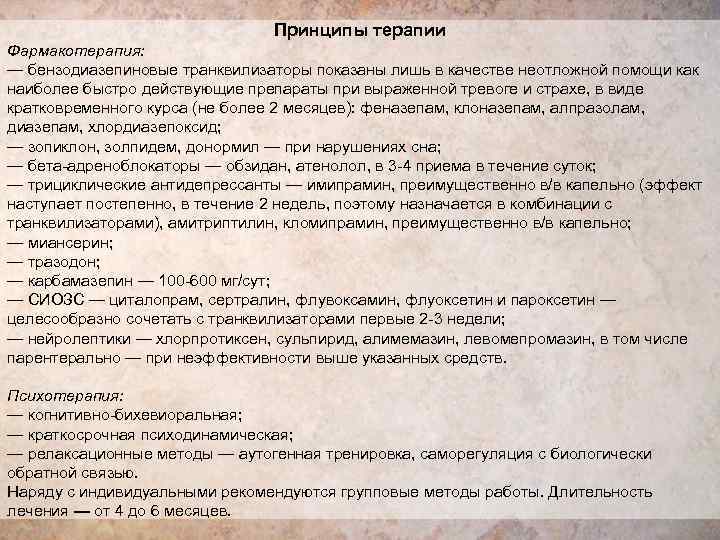 Принципы терапии

Фармакотерапия:
— бензодиазепиновые транквилизаторы показаны лишь в качестве неотложной помощи как наиболее быстро действующие препараты при выраженной тревоге и страхе, в виде кратковременного курса (не более 2 месяцев): феназепам, клоназепам, алпразолам, диазепам, хлордиазепоксид;
— зопиклон, золпидем, донормил — при нарушениях сна;
— бета-адреноблокаторы — обзидан, атенолол, в 3-4 приема в течение суток;
— трициклические антидепрессанты — имипрамин, преимущественно в/в капельно (эффект наступает постепенно, в течение 2 недель, поэтому назначается в комбинации с транквилизаторами), амитриптилин, кломипрамин, преимущественно в/в капельно;
— миансерин;
— тразодон;
— карбамазепин — 100-600 мг/сут;
— СИОЗС — циталопрам, сертралин, флувоксамин, флуоксетин и пароксетин — целесообразно сочетать с транквилизаторами первые 2-3 недели;
— нейролептики — хлорпротиксен, сульпирид, алимемазин, левомепромазин, в том числе парентерально — при неэффективности выше указанных средств.

Психотерапия:
— когнитивно-бихевиоральная;
— краткосрочная психодинамическая;
— релаксационные методы — аутогенная тренировка, саморегуляция с биологически обратной связью.
Наряду с индивидуальными рекомендуются групповые методы работы. Длительность лечения — от 4 до 6 месяцев.